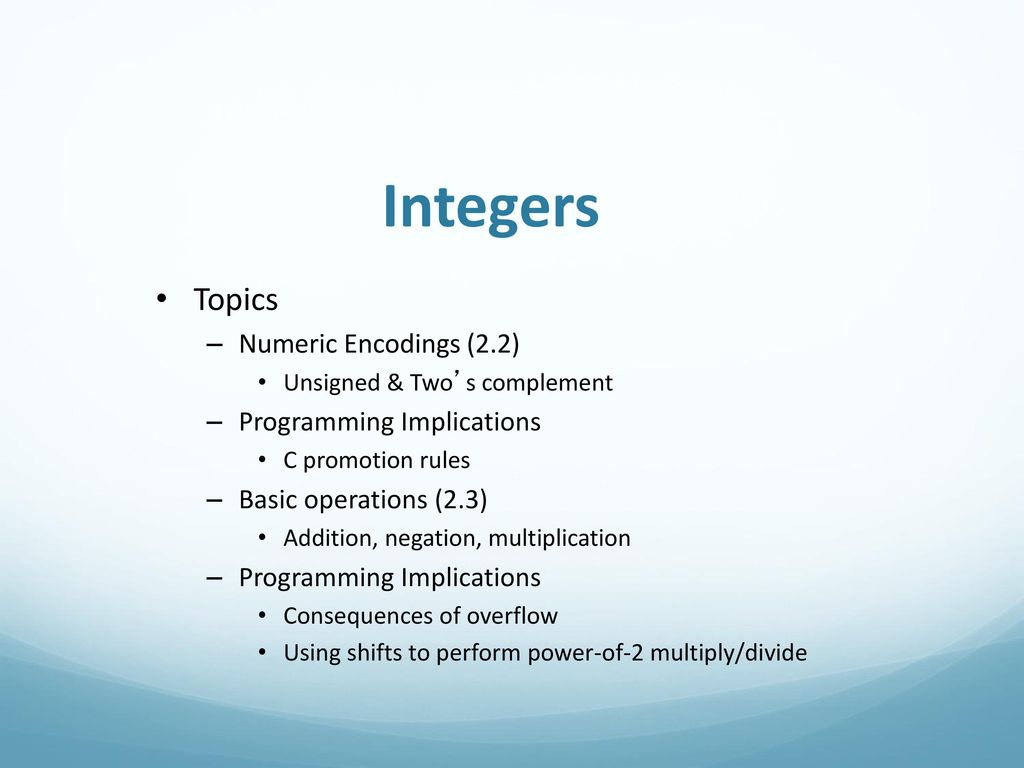 Integers

• Topics
– Numeric Encodings (2.2)
• Unsigned & Two’s complement
– Programming Implications
• C promotion rules
– Basic operations (2.3)
• Addition, negation, multiplication
– Programming Implications
• Consequences of overflow
• Using shifts to perform power-of-2 multiply/divide